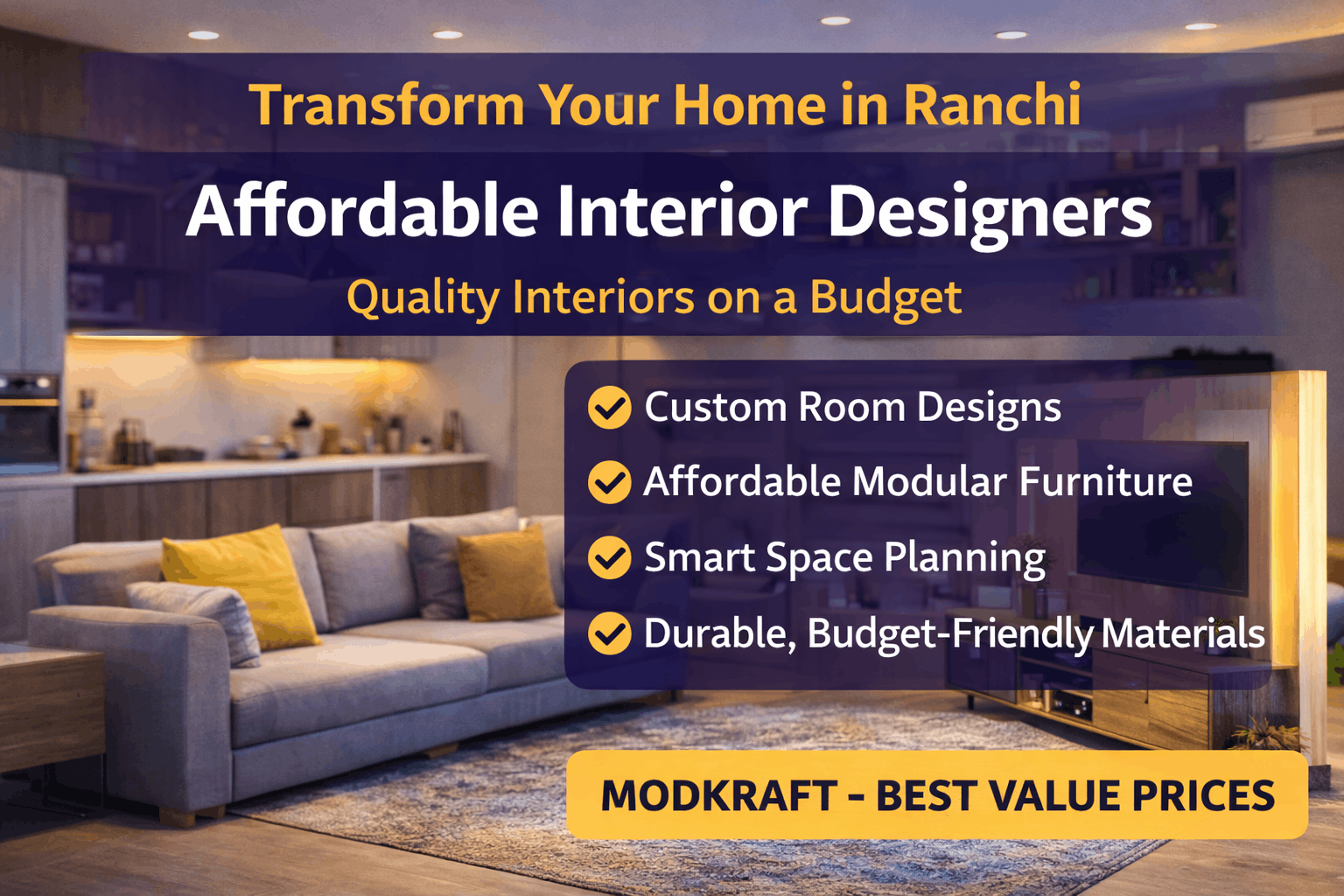 Transform Your Home in Ranchi

Affordable Interior Designers

Quality Interiors on a Budget

Custom Room Designs

Affordable Modular Furniture

Smart Space Planning

Durable, Budget-Friendly Materials

MODKRAFT - BEST VALUE PRICES